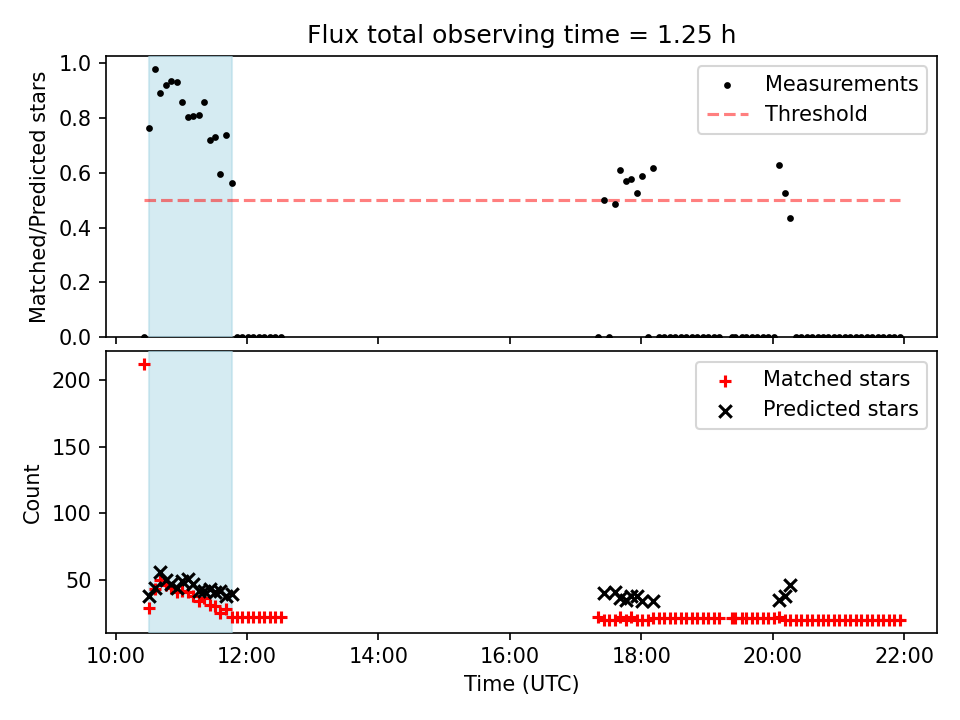 Flux total observing time = 1.25 h

Matched/Predicted stars

1.0
0.8
0.6
0.4
0.2
0.0

Measurements
Threshold

Count

200
150
100
50

Matched stars
Predicted stars

10:00
12:00
14:00
16:00
18:00
20:00
22:00

Time (UTC)